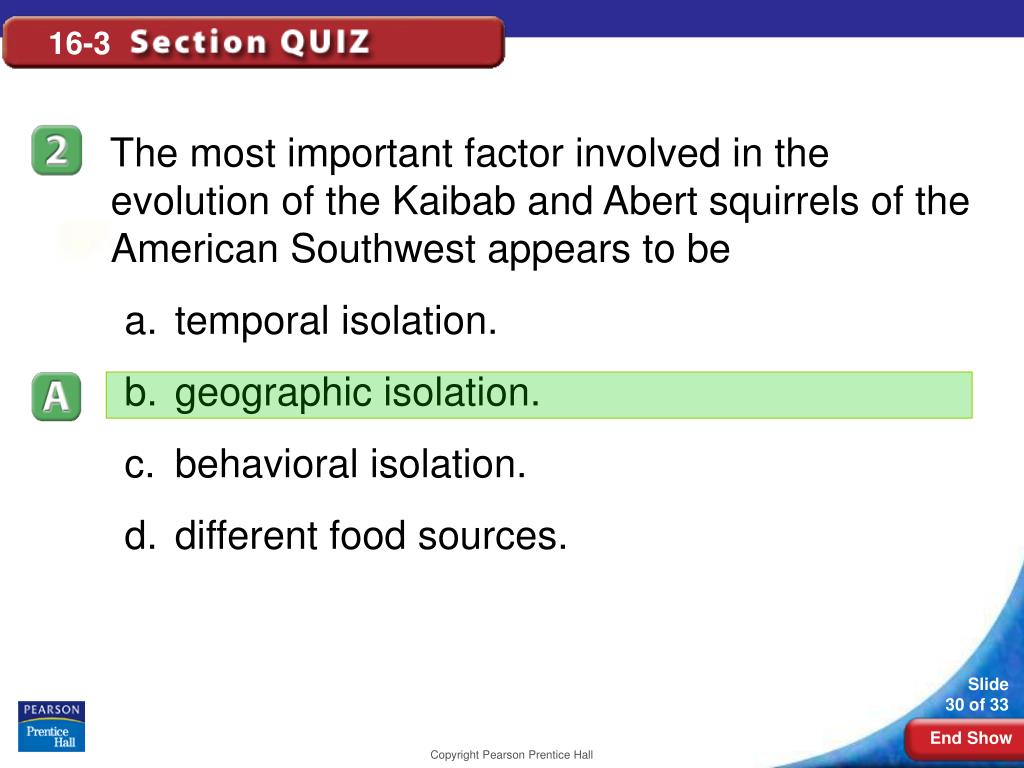 16-3 Section QUIZ

2

The most important factor involved in the evolution of the Kaibab and Abert squirrels of the American Southwest appears to be

a. temporal isolation.

A

b. geographic isolation.

c. behavioral isolation.

d. different food sources.

PEARSON
Prentice Hall

Copyright Pearson Prentice Hall

Slide
30 of 33

End Show